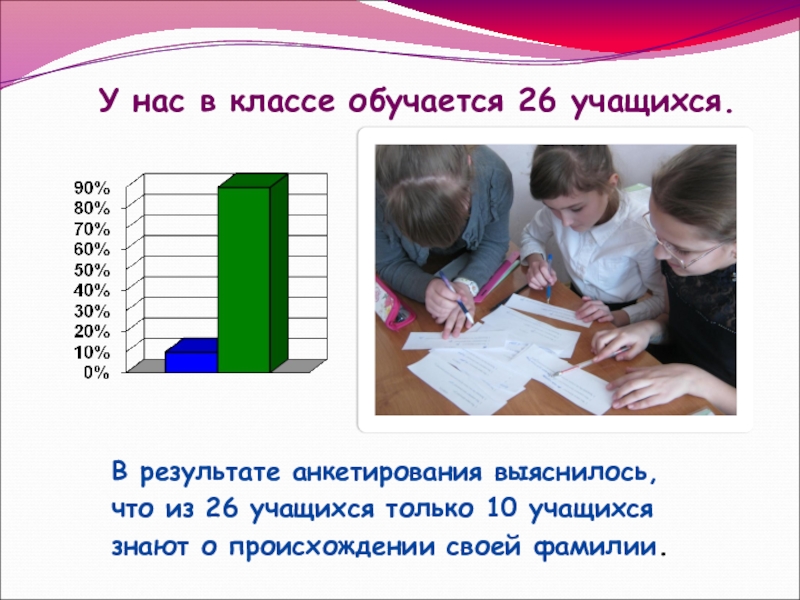 У нас в классе обучается 26 учащихся.

90%
80%
70%
60%
50%
40%
30%
20%
10%
0%

В результате анкетирования выяснилось, что из 26 учащихся только 10 учащихся знают о происхождении своей фамилии.